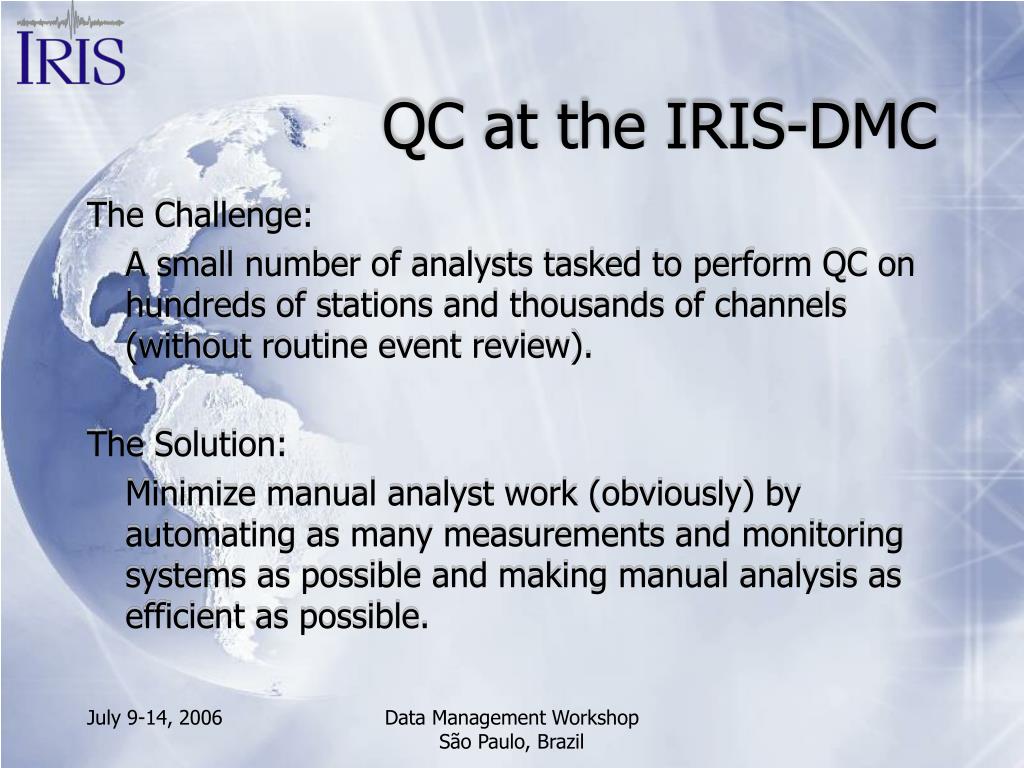 IRIS

QC at the IRIS-DMC

The Challenge:

A small number of analysts tasked to perform QC on hundreds of stations and thousands of channels (without routine event review).

The Solution:

Minimize manual analyst work (obviously) by automating as many measurements and monitoring systems as possible and making manual analysis as efficient as possible.

July 9-14, 2006

Data Management Workshop
São Paulo, Brazil